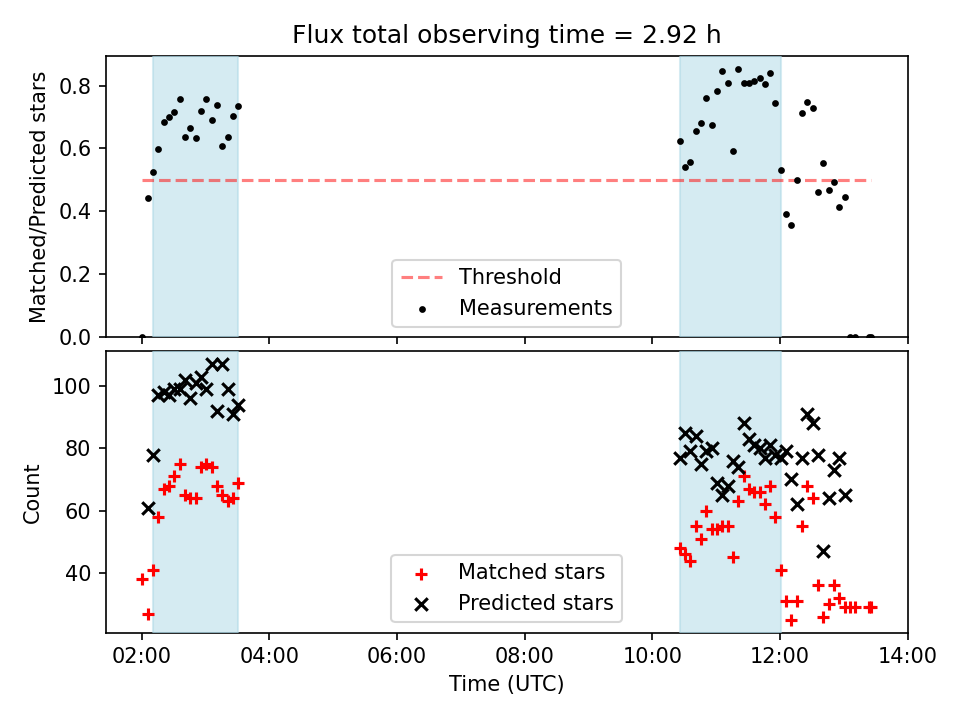 Flux total observing time = 2.92 h

Matched/Predicted stars

0.8
0.6
0.4
0.2
0.0

Threshold
Measurements

Count

100
80
60
40

Matched stars
Predicted stars

02:00
04:00
06:00
08:00
10:00
12:00
14:00

Time (UTC)